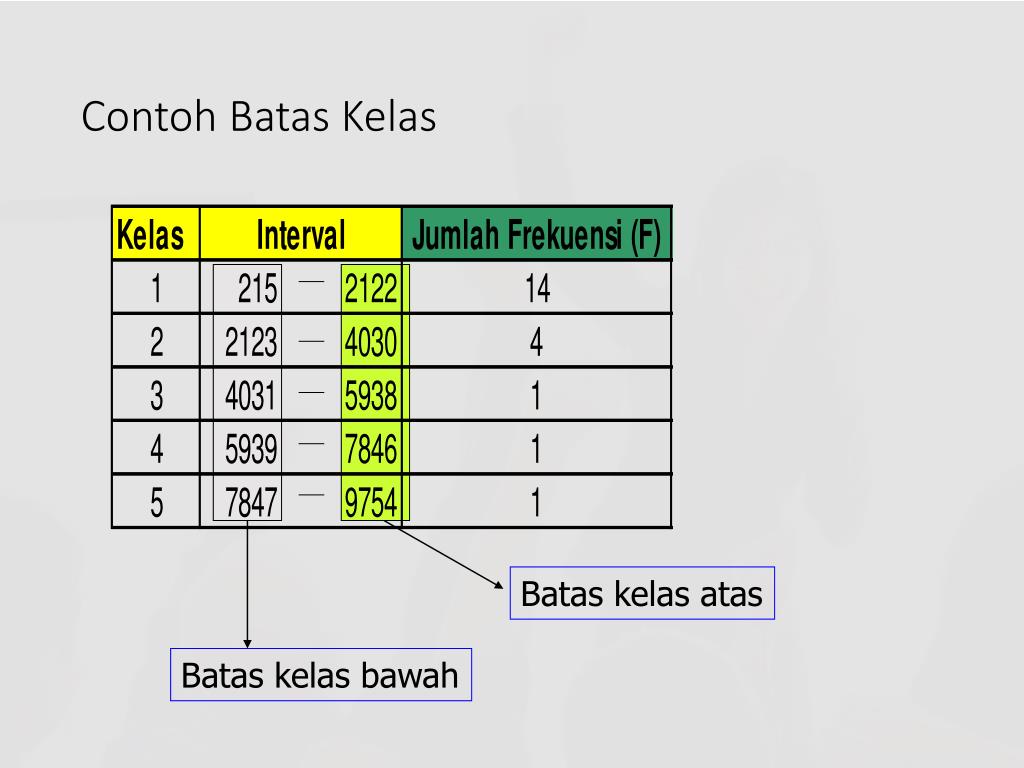 Contoh Batas Kelas

| Kelas | Interval | Jumlah Frekuensi (F) |
|---|---|---|
| 1 | 215 — 2122 | 14 |
| 2 | 2123 — 4030 | 4 |
| 3 | 4031 — 5938 | 1 |
| 4 | 5939 — 7846 | 1 |
| 5 | 7847 — 9754 | 1 |

Batas kelas atas

Batas kelas bawah